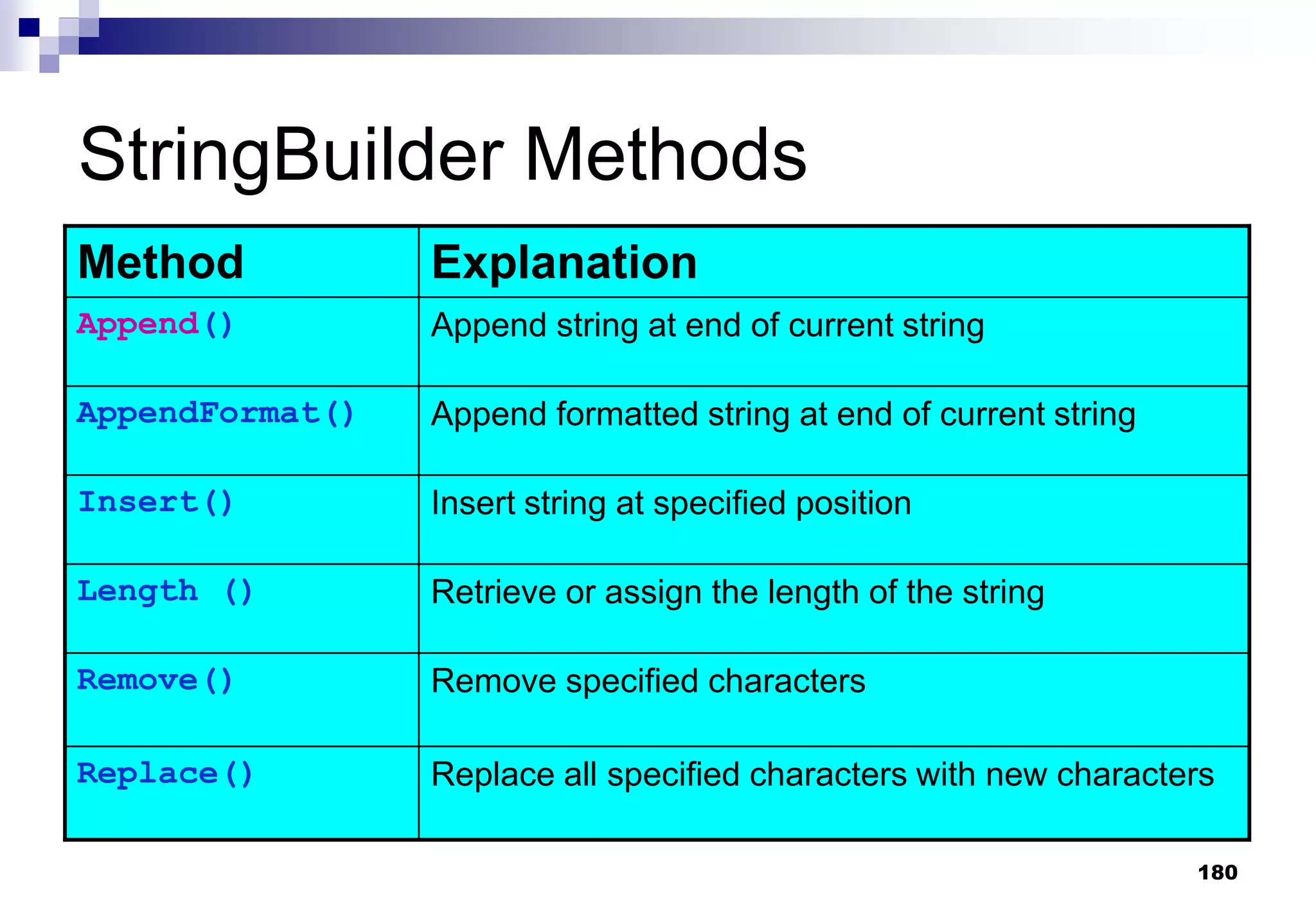 StringBuilder Methods

| Method | Explanation |
|---|---|
| Append() | Append string at end of current string |
| AppendFormat() | Append formatted string at end of current string |
| Insert() | Insert string at specified position |
| Length () | Retrieve or assign the length of the string |
| Remove() | Remove specified characters |
| Replace() | Replace all specified characters with new characters |

180